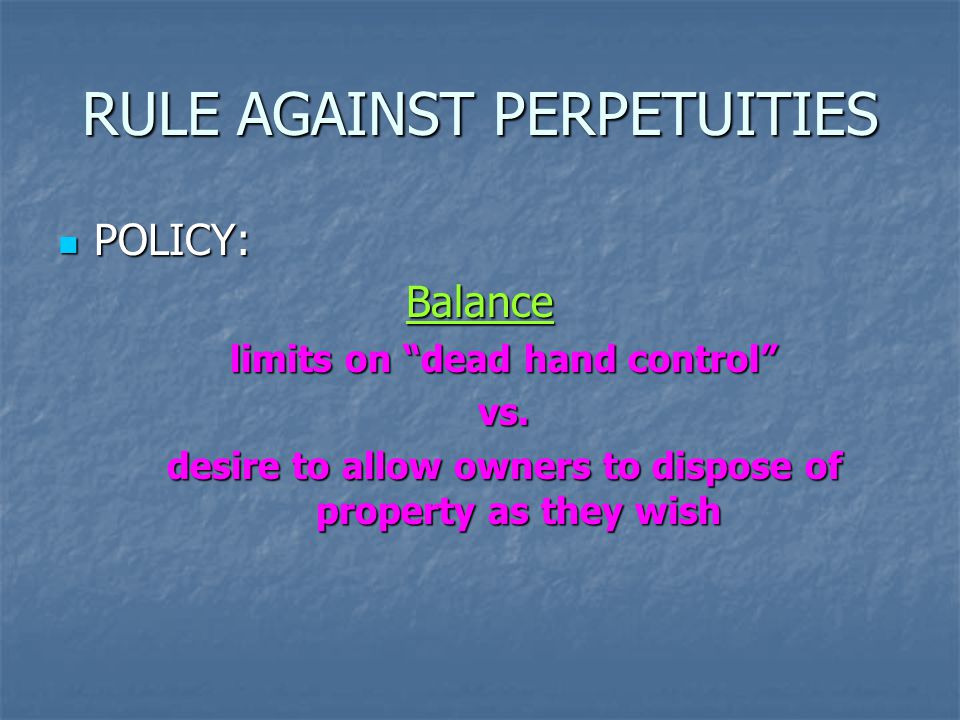 RULE AGAINST PERPETUITIES

POLICY:

Balance

limits on “dead hand control”

vs.

desire to allow owners to dispose of property as they wish